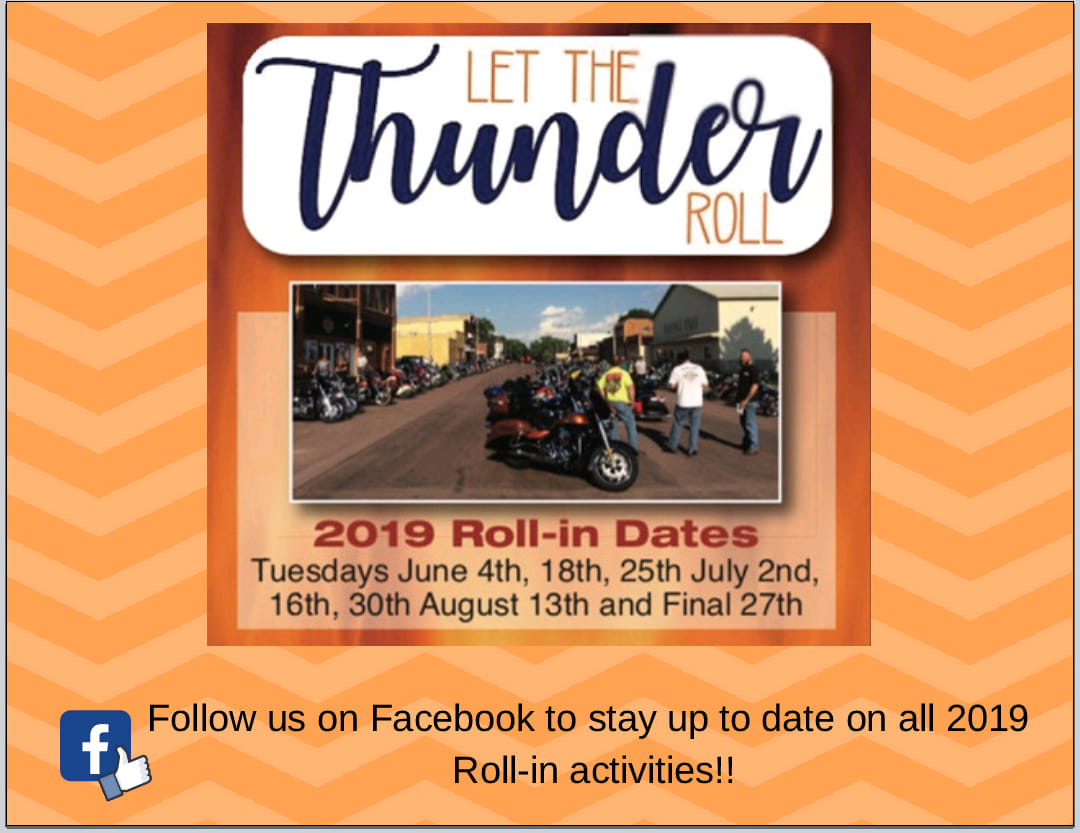 LET THE
Thunder
ROLL

2019 Roll-in Dates
Tuesdays June 4th, 18th, 25th July 2nd, 16th, 30th August 13th and Final 27th

f

Follow us on Facebook to stay up to date on all 2019 Roll-in activities!!